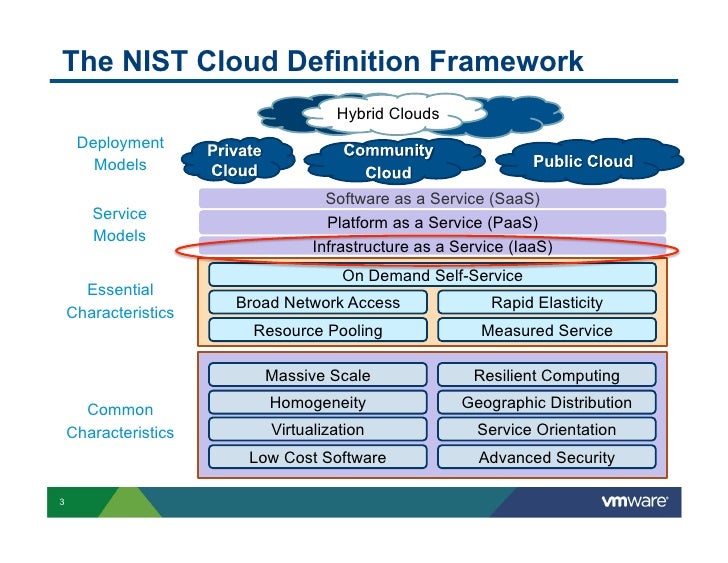 The NIST Cloud Definition Framework

Hybrid Clouds

Deployment Models

Private Cloud

Community Cloud

Public Cloud

Service Models

Software as a Service (SaaS)

Platform as a Service (PaaS)

Infrastructure as a Service (IaaS)

Essential Characteristics

On Demand Self-Service

Broad Network Access

Rapid Elasticity

Resource Pooling

Measured Service

Common Characteristics

Massive Scale

Resilient Computing

Homogeneity

Geographic Distribution

Virtualization

Service Orientation

Low Cost Software

Advanced Security

3

vmware